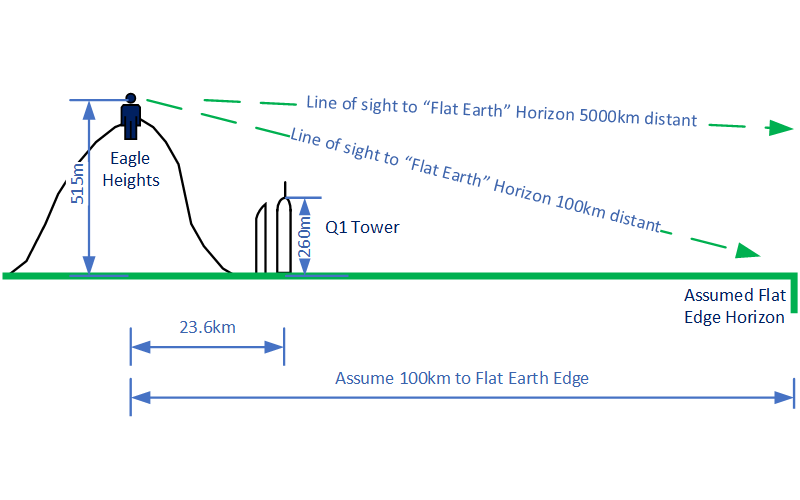 Line of sight to “Flat Earth” Horizon 5000km distant

Line of sight to “Flat Earth” Horizon 100km distant

515m

Eagle Heights

260m

Q1 Tower

Assumed Flat Edge Horizon

23.6km

Assume 100km to Flat Earth Edge